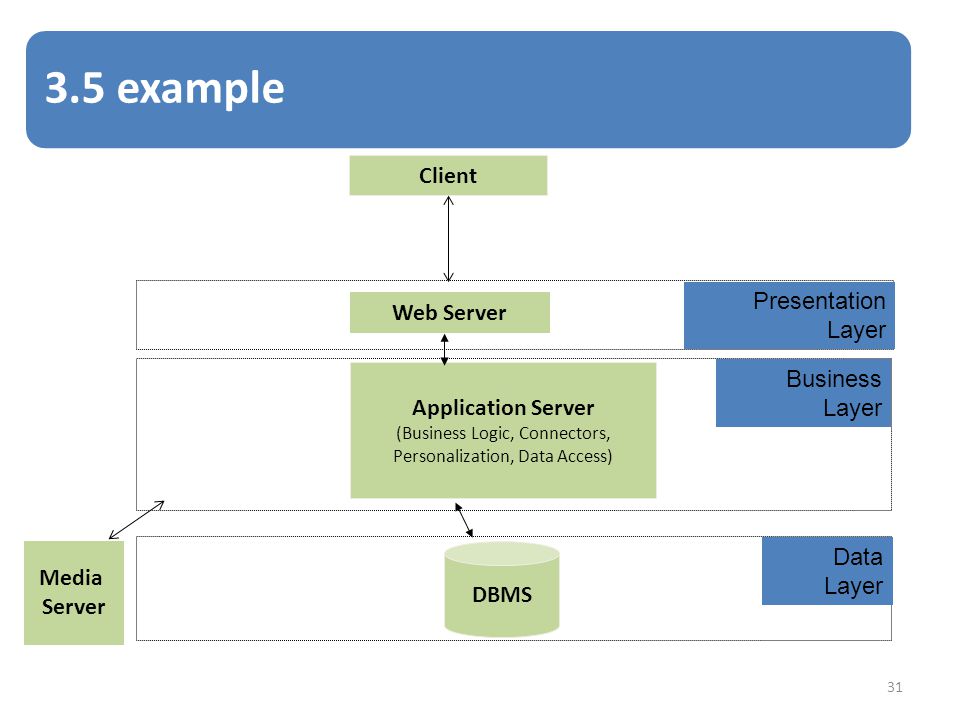 3.5 example

Client

Web Server

Presentation Layer

Application Server
(Business Logic, Connectors, Personalization, Data Access)

Business Layer

Media Server

DBMS

Data Layer

31